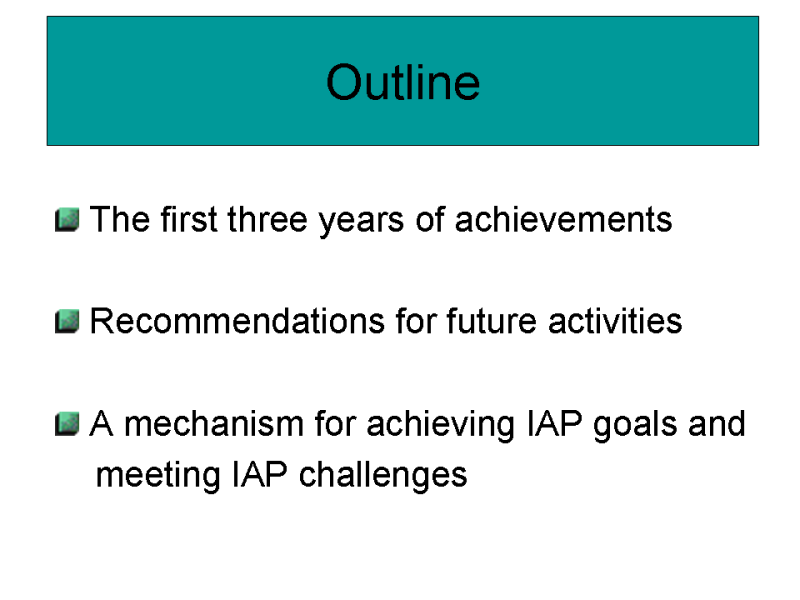 Outline

The first three years of achievements

Recommendations for future activities

A mechanism for achieving IAP goals and meeting IAP challenges